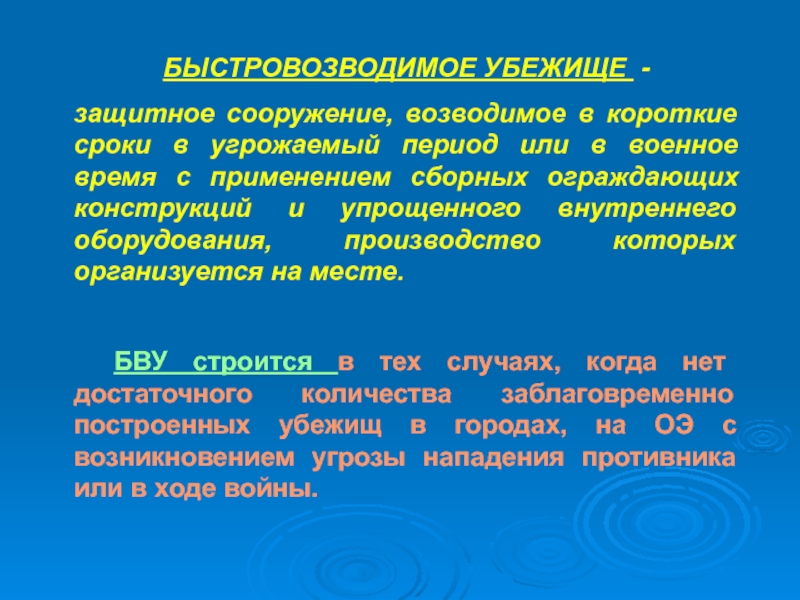 БЫСТРОВОЗВОДИМОЕ УБЕЖИЩЕ -

защитное сооружение, возводимое в короткие сроки в угрожаемый период или в военное время с применением сборных ограждающих конструкций и упрощенного внутреннего оборудования, производство которых организуется на месте.

БВУ строится в тех случаях, когда нет достаточного количества заблаговременно построенных убежищ в городах, на ОЭ с возникновением угрозы нападения противника или в ходе войны.